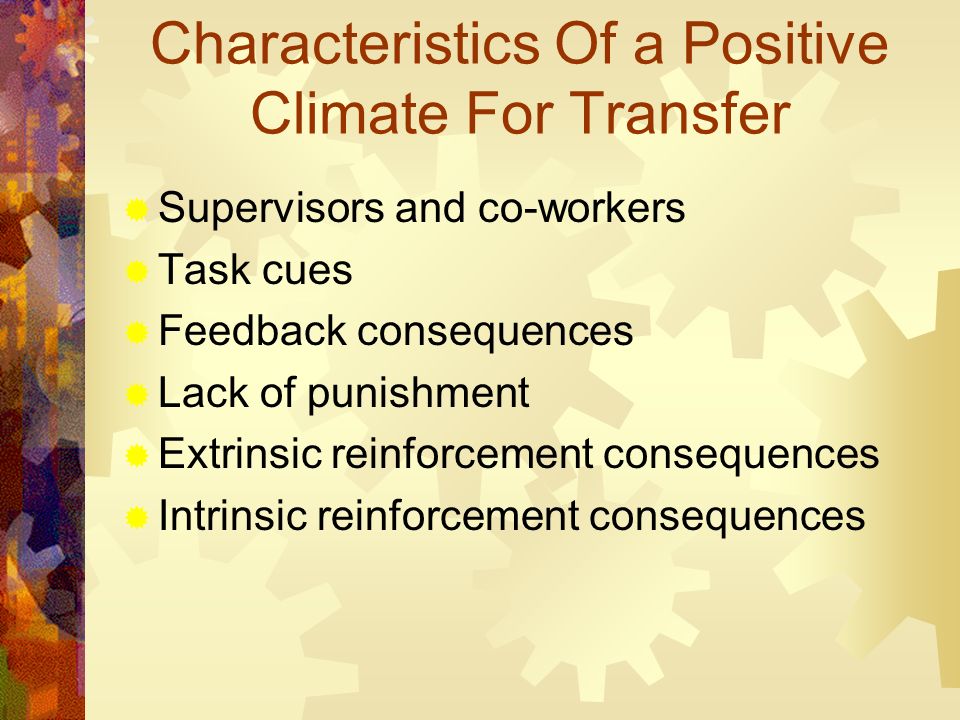 Characteristics Of a Positive Climate For Transfer

Supervisors and co-workers
Task cues
Feedback consequences
Lack of punishment
Extrinsic reinforcement consequences
Intrinsic reinforcement consequences